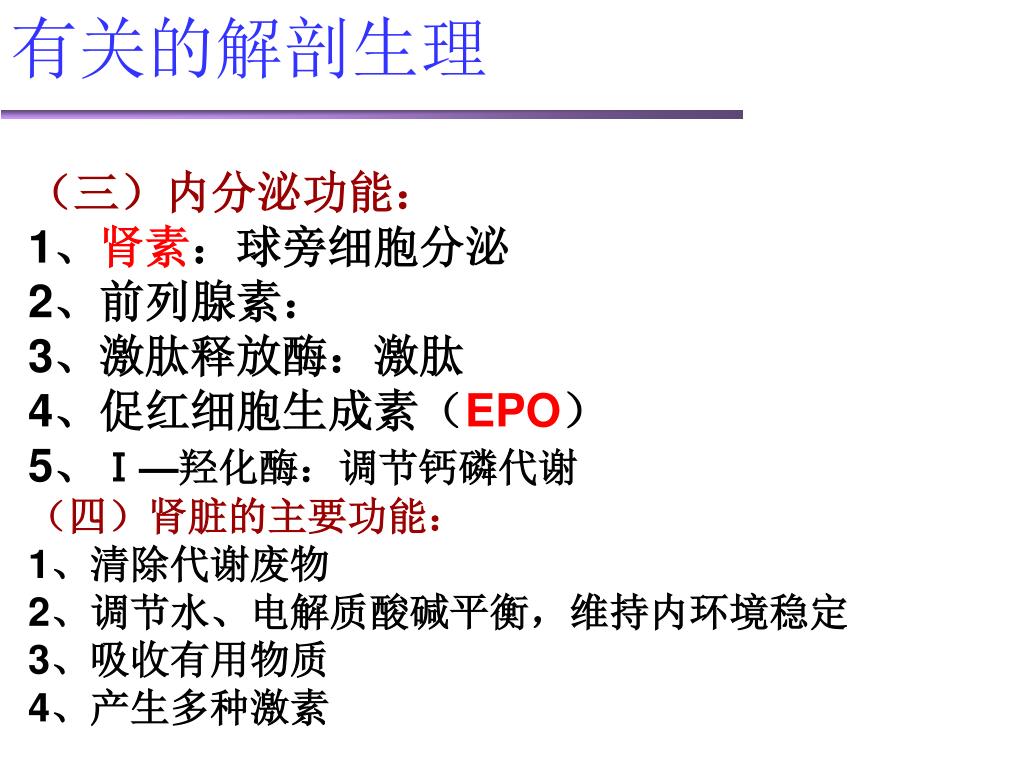 有关的解剖生理

（三）内分泌功能：
1、肾素：球旁细胞分泌
2、前列腺素：
3、激肽释放酶：激肽
4、促红细胞生成素（EPO）
5、Ｉ—羟化酶：调节钙磷代谢
（四）肾脏的主要功能：
1、清除代谢废物
2、调节水、电解质酸碱平衡，维持内环境稳定
3、吸收有用物质
4、产生多种激素